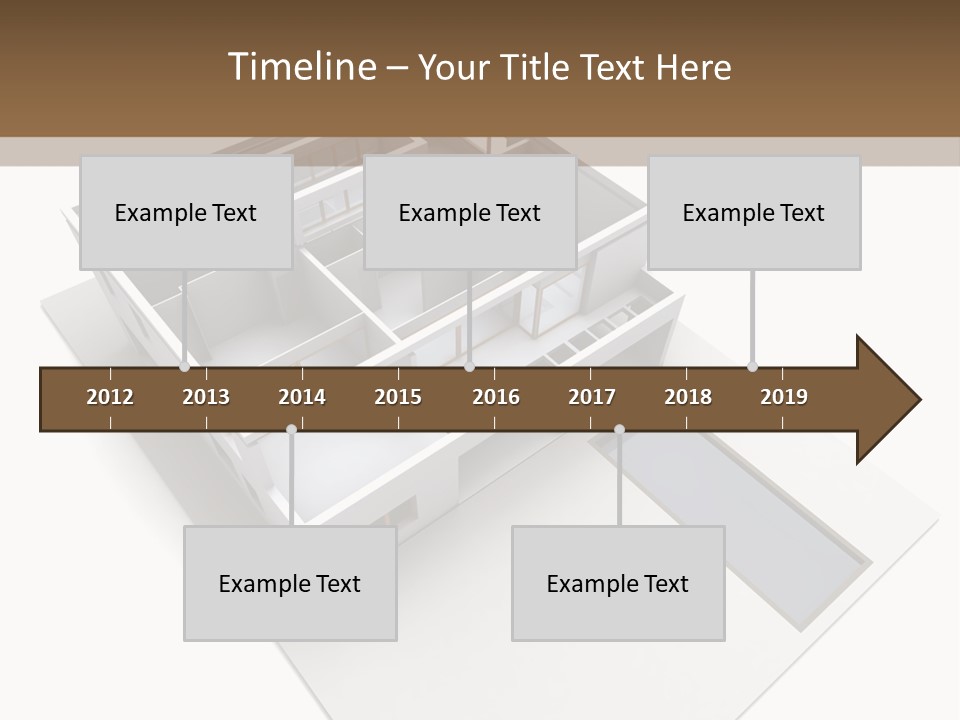 Timeline – Your Title Text Here

Example Text

Example Text

Example Text

2012 2013 2014 2015 2016 2017 2018 2019

Example Text

Example Text